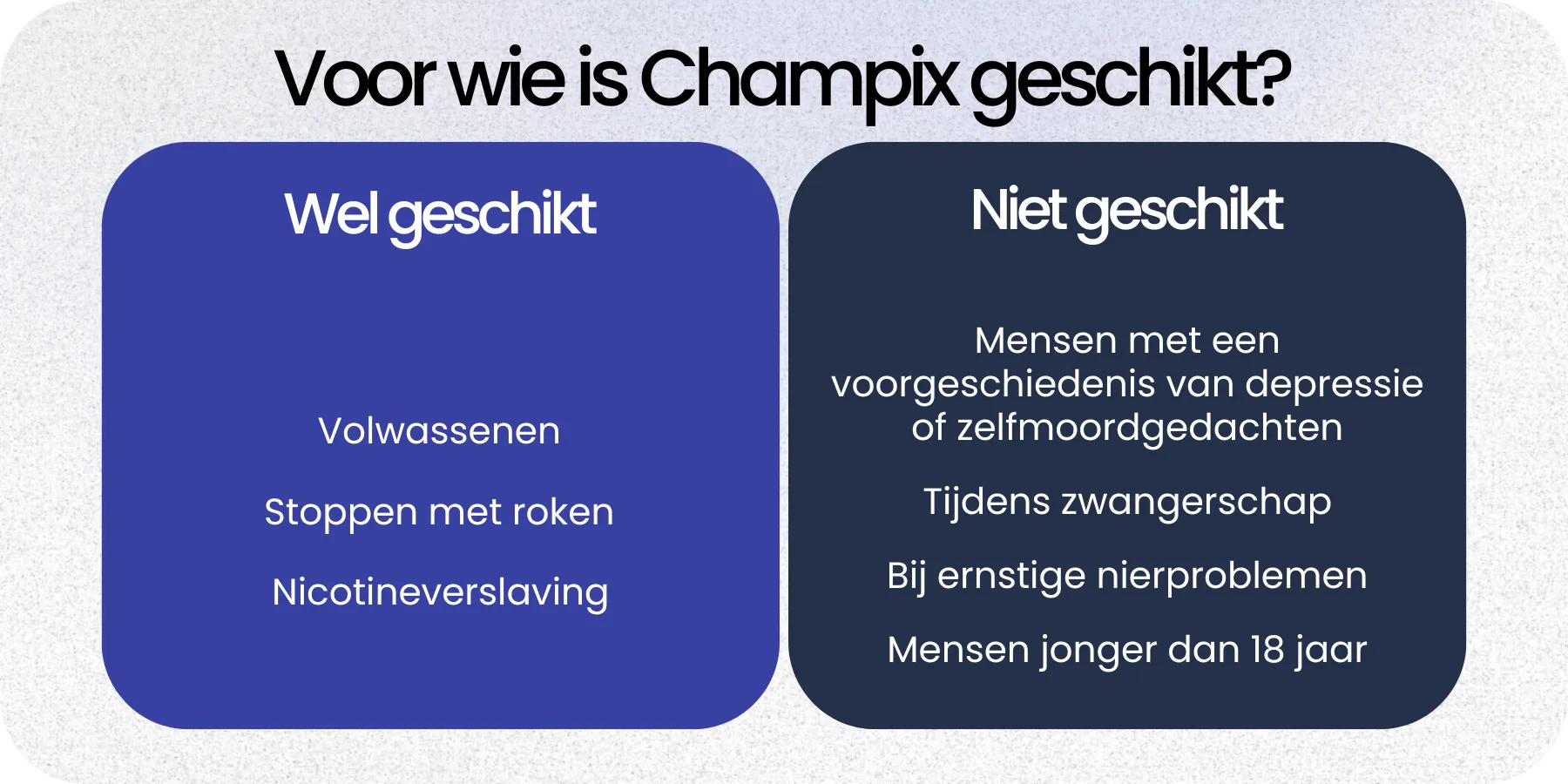 Voor wie is Champix geschikt?

Wel geschikt

Volwassenen

Stoppen met roken

Nicotineverslaving

Niet geschikt

Mensen met een voorgeschiedenis van depressie of zelfmoordgedachten

Tijdens zwangerschap

Bij ernstige nierproblemen

Mensen jonger dan 18 jaar